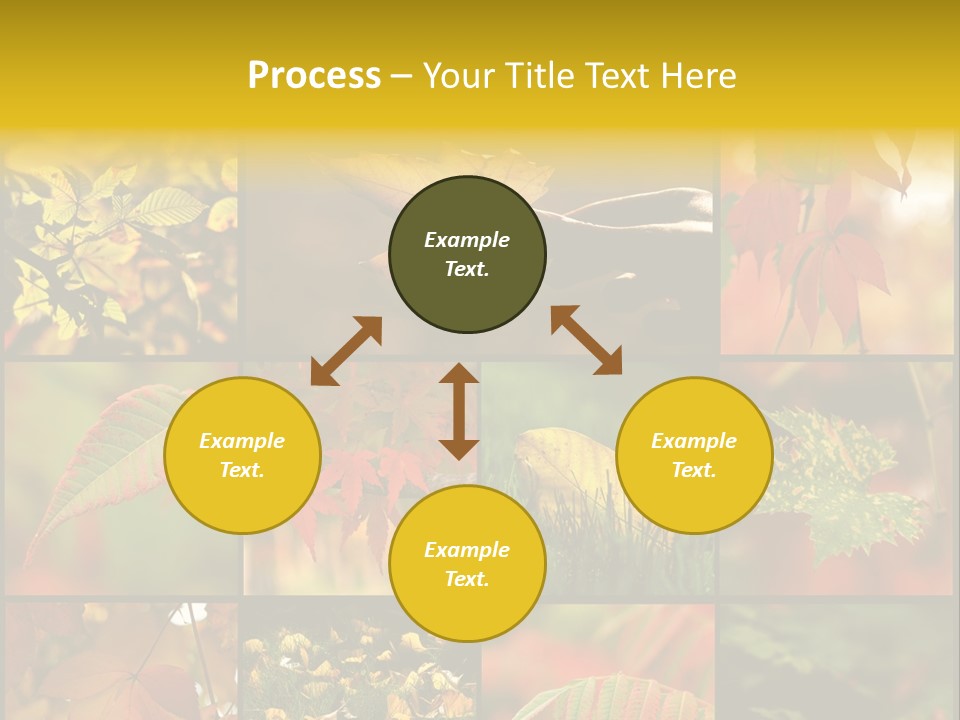 Process – Your Title Text Here

Example Text.

Example Text.

Example Text.

Example Text.